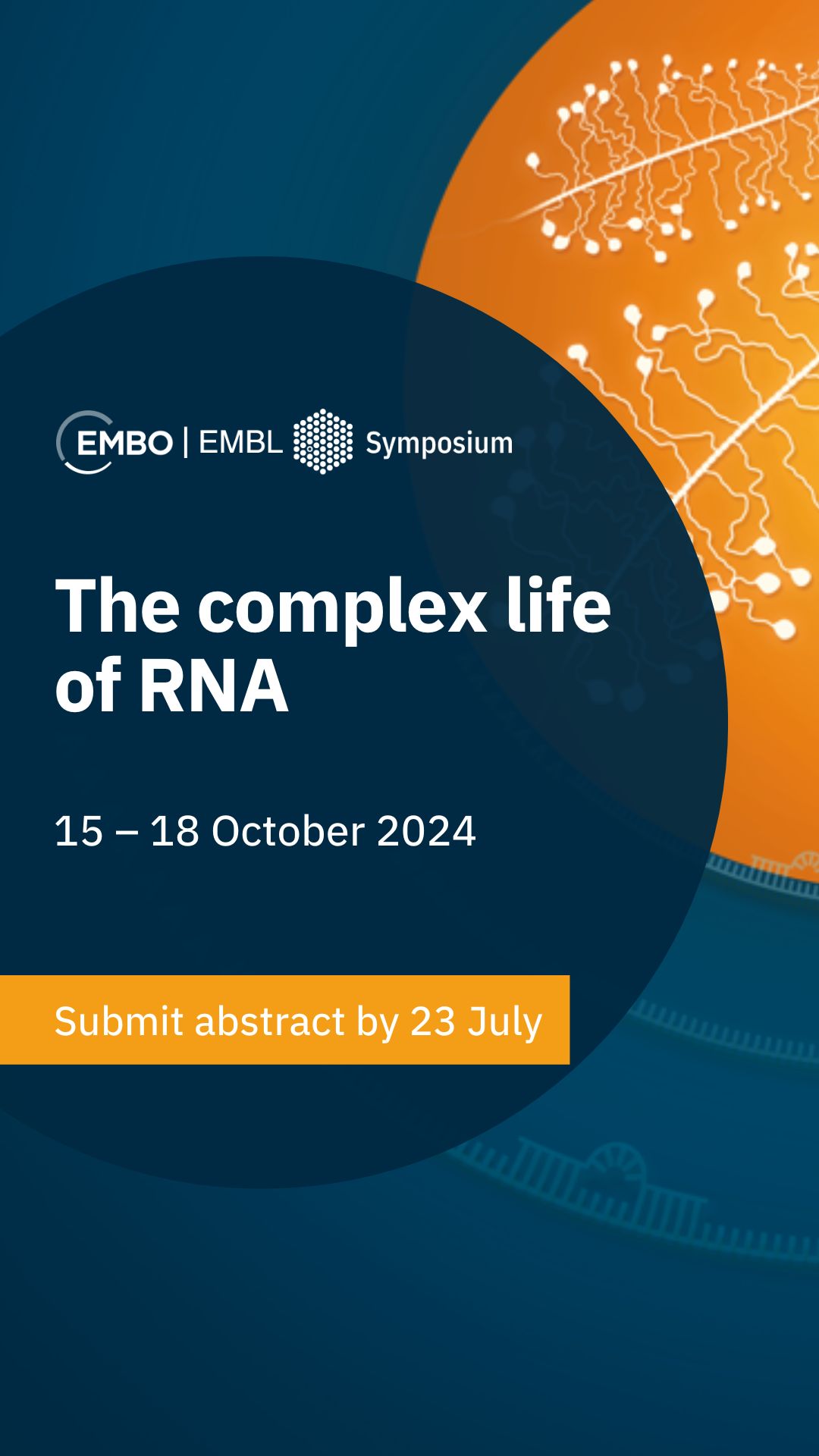 EMBO | EMBL Symposium

The complex life of RNA

15 – 18 October 2024

Submit abstract by 23 July